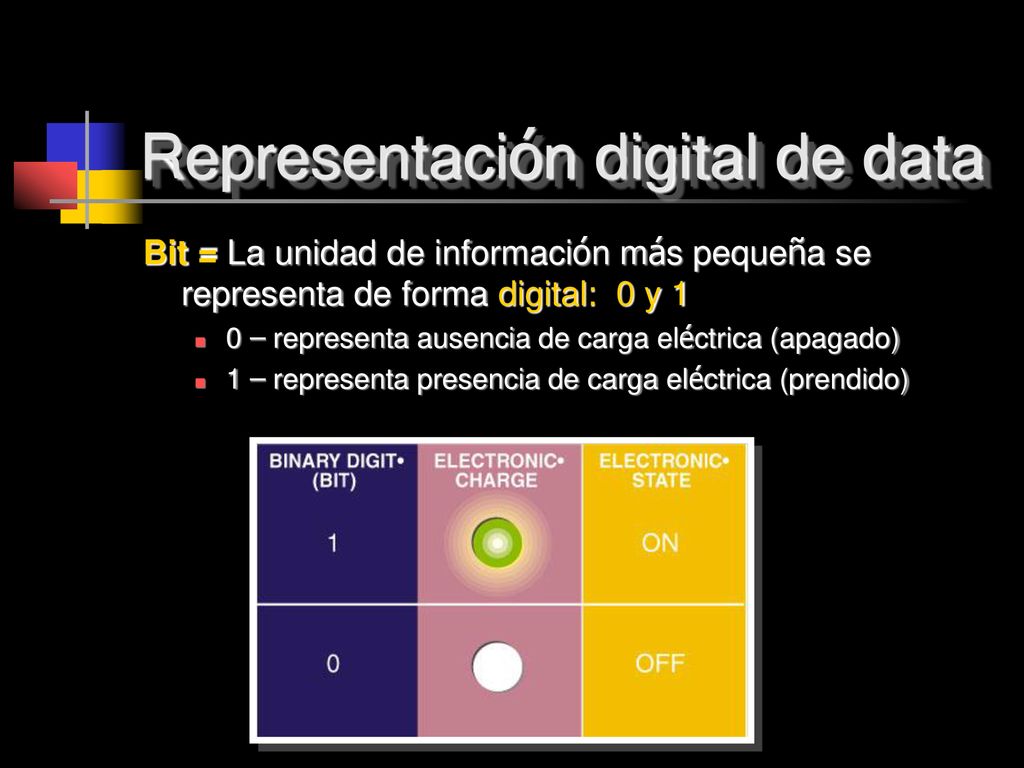 Representación digital de data

Bit = La unidad de información más pequeña se representa de forma digital: 0 y 1

0 – representa ausencia de carga eléctrica (apagado)
1 – representa presencia de carga eléctrica (prendido)

| BINARY DIGIT• (BIT) | ELECTRONIC• CHARGE | ELECTRONIC• STATE |
|---|---|---|
| 1 | | ON |
| 0 | | OFF |